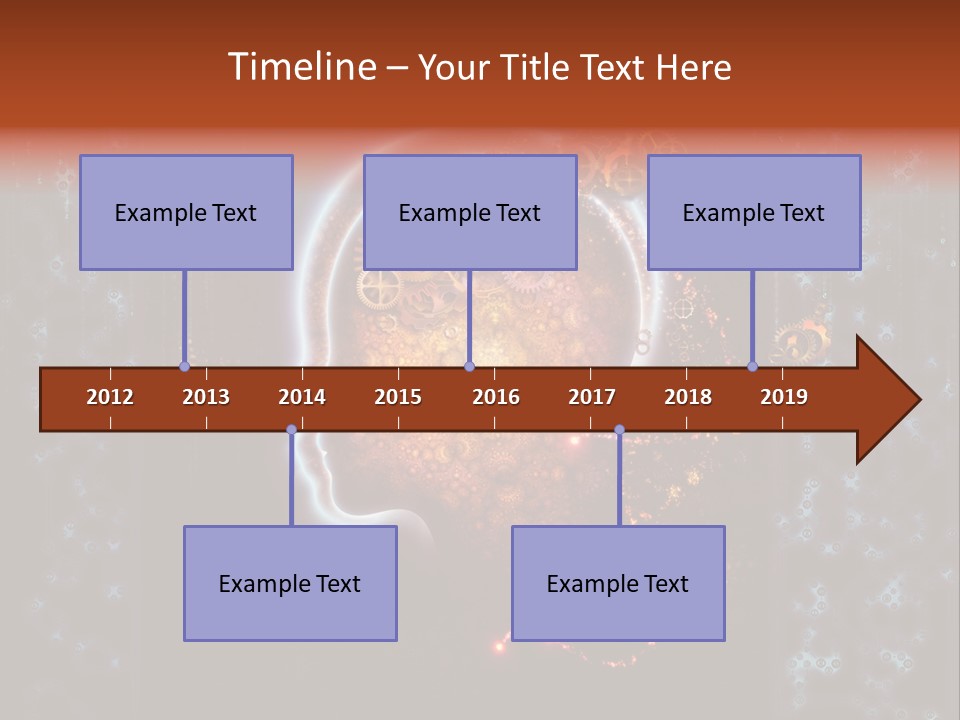 Timeline – Your Title Text Here

Example Text

Example Text

Example Text

2012 2013 2014 2015 2016 2017 2018 2019

Example Text

Example Text